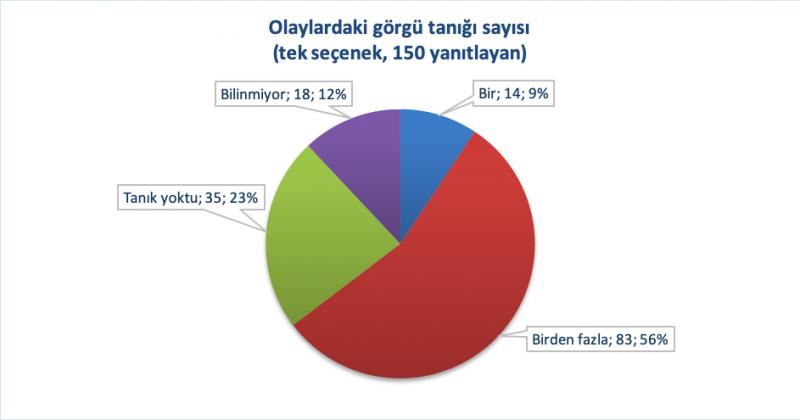 Olaylardaki görgü tanığı sayısı
(tek seçenek, 150 yanıtlayan)

Bilinmiyor; 18; 12%

Bir; 14; 9%

Tanık yoktu; 35; 23%

Birden fazla; 83; 56%